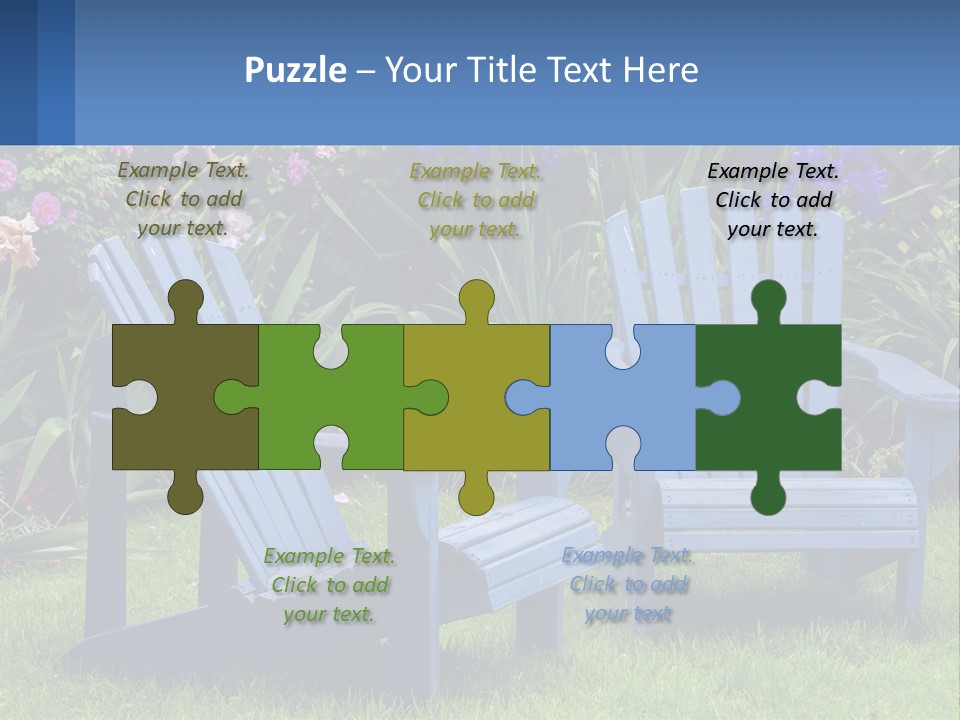 Puzzle – Your Title Text Here

Example Text. Click to add your text.

Example Text. Click to add your text.

Example Text. Click to add your text.

Example Text. Click to add your text.

Example Text. Click to add your text